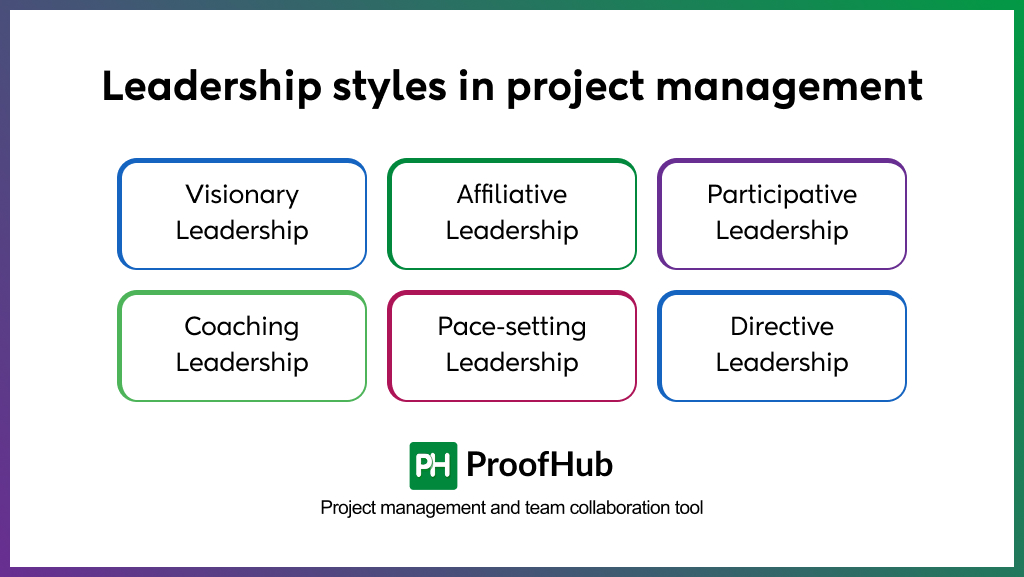 Leadership styles in project management

Visionary Leadership

Affiliative Leadership

Participative Leadership

Coaching Leadership

Pace-setting Leadership

Directive Leadership

PH ProofHub

Project management and team collaboration tool